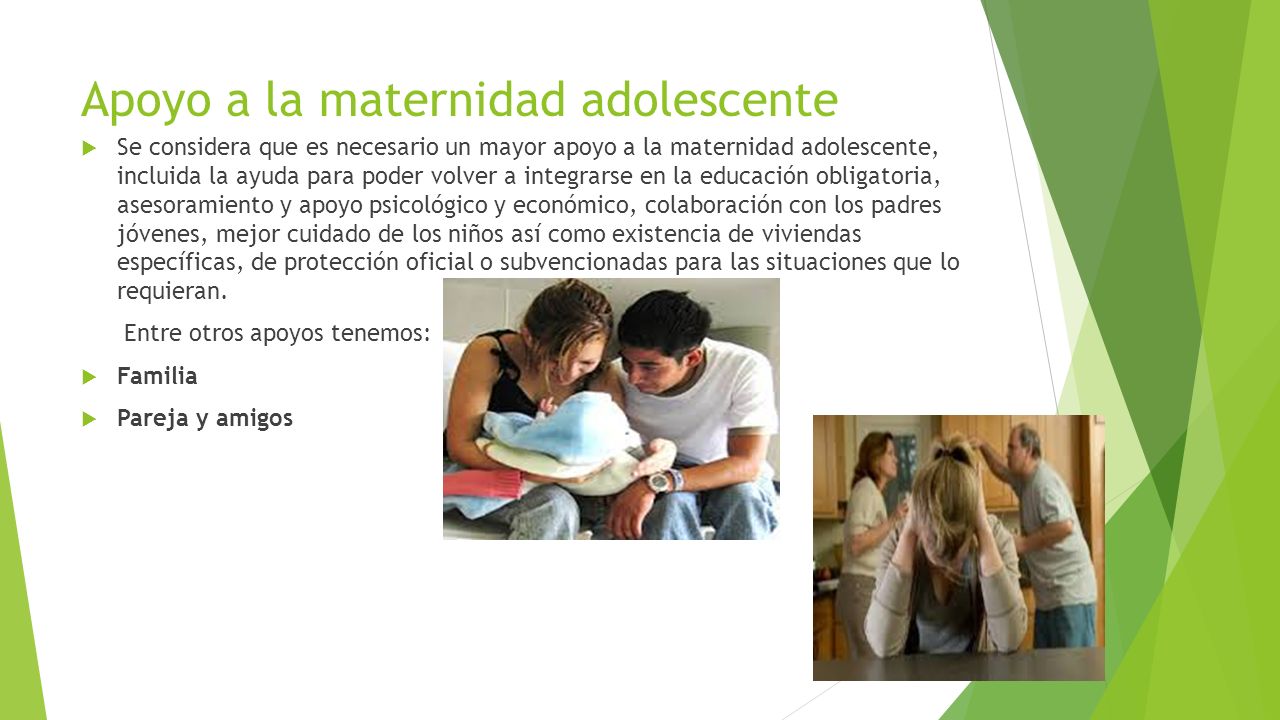 Apoyo a la maternidad adolescente

Se considera que es necesario un mayor apoyo a la maternidad adolescente, incluida la ayuda para poder volver a integrarse en la educación obligatoria, asesoramiento y apoyo psicológico y económico, colaboración con los padres jóvenes, mejor cuidado de los niños así como existencia de viviendas específicas, de protección oficial o subvencionadas para las situaciones que lo requieran.

Entre otros apoyos tenemos:

Familia

Pareja y amigos